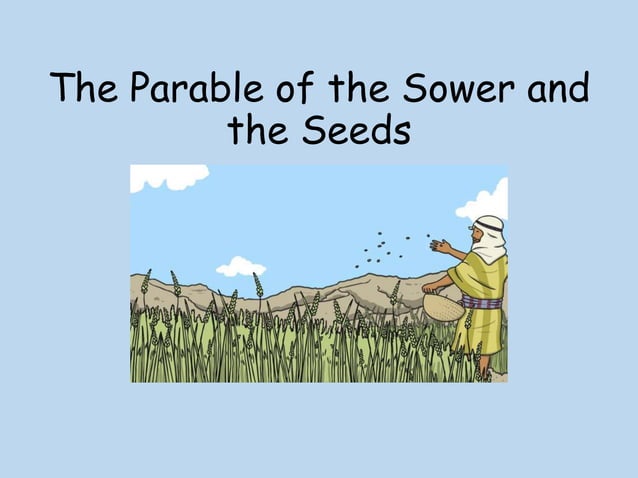 The Parable of the Sower and the Seeds